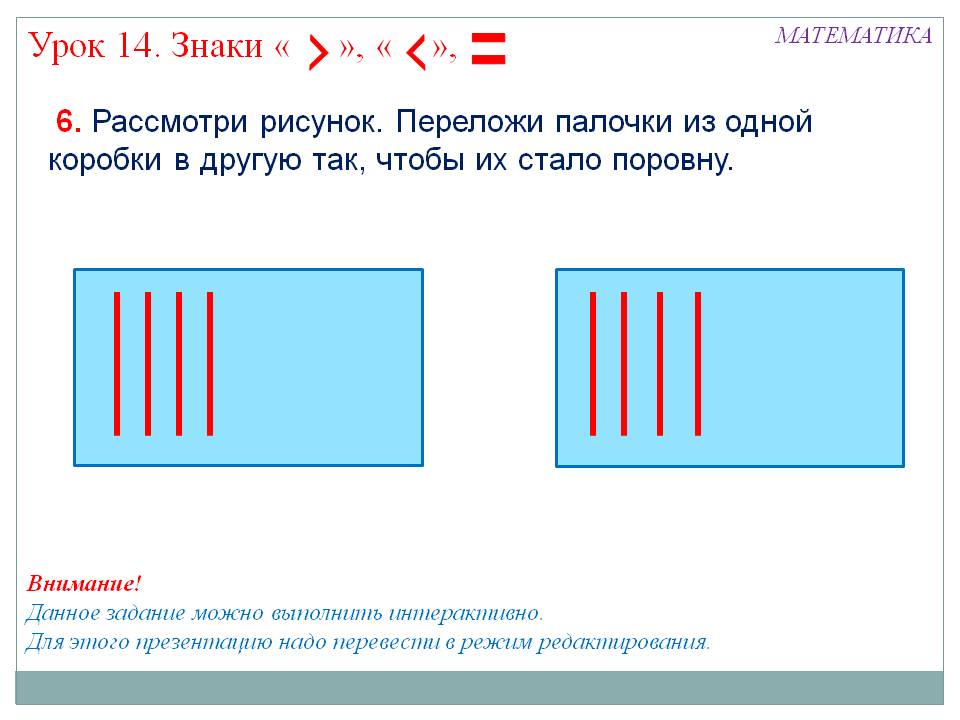 Урок 14. Знаки « > », « < », =

МАТЕМАТИКА

6. Рассмотри рисунок. Переложи палочки из одной коробки в другую так, чтобы их стало поровну.

Внимание!
Данное задание можно выполнить интерактивно.
Для этого презентацию надо перевести в режим редактирования.